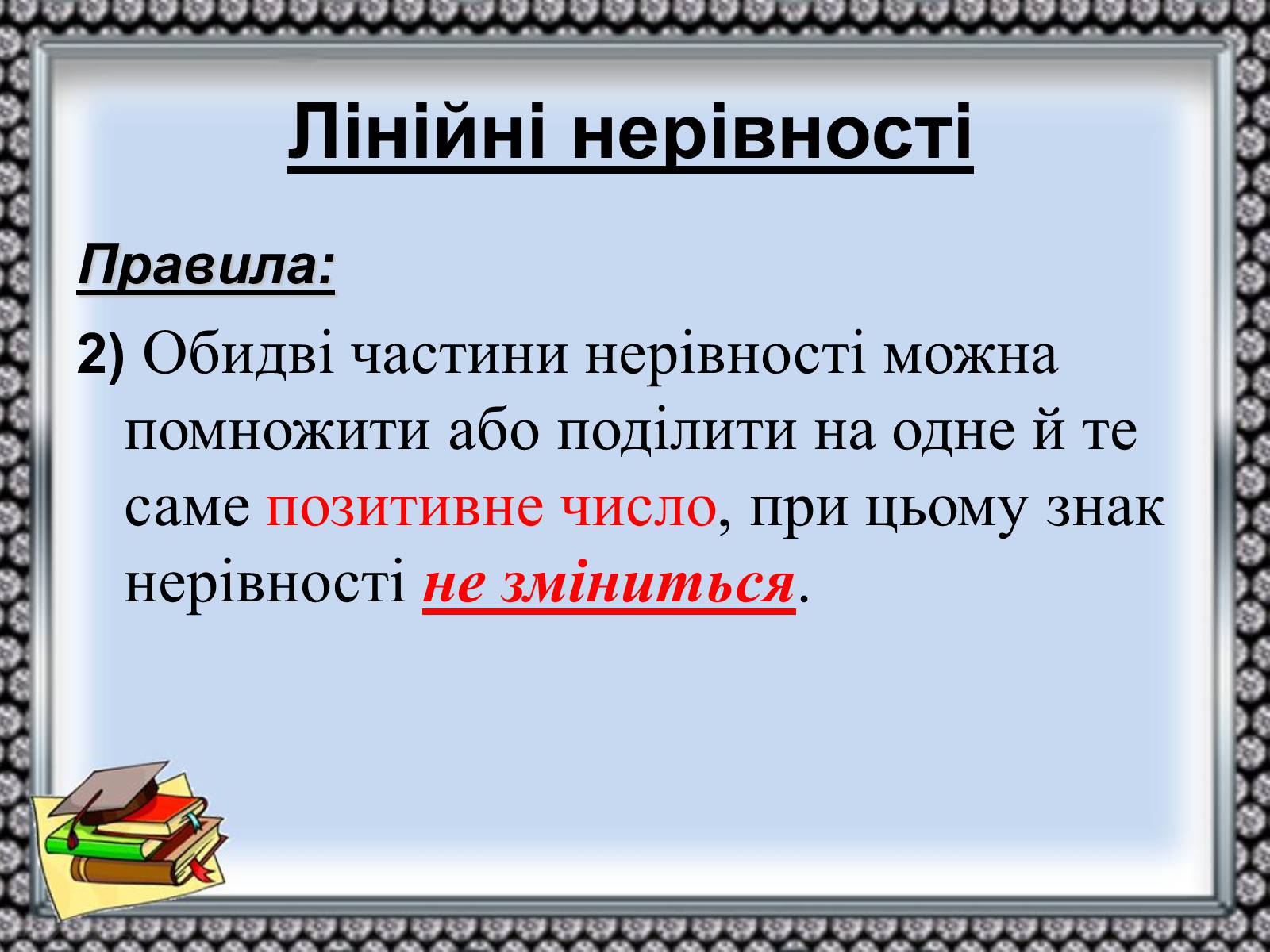 Лінійні нерівності

Правила:

2) Обидві частини нерівності можна помножити або поділити на одне й те саме позитивне число, при цьому знак нерівності не зміниться.